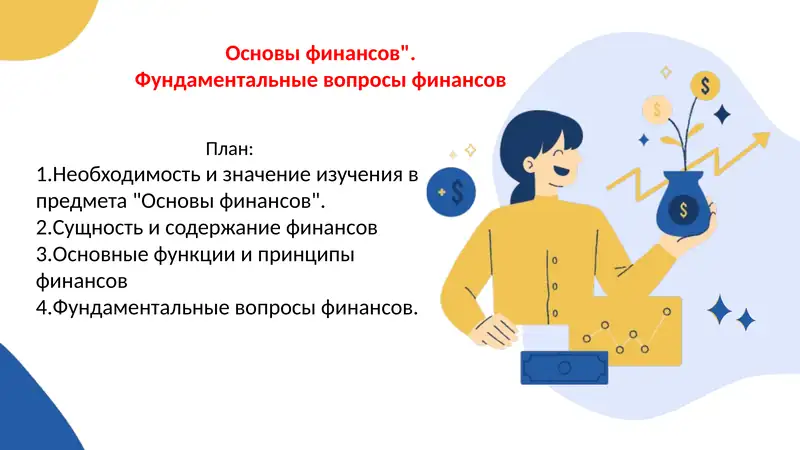 Основы финансов".
Фундаментальные вопросы финансов

План:
1.Необходимость и значение изучения в предмета "Основы финансов".
2.Сущность и содержание финансов
3.Основные функции и принципы финансов
4.Фундаментальные вопросы финансов.

$

$

$

$